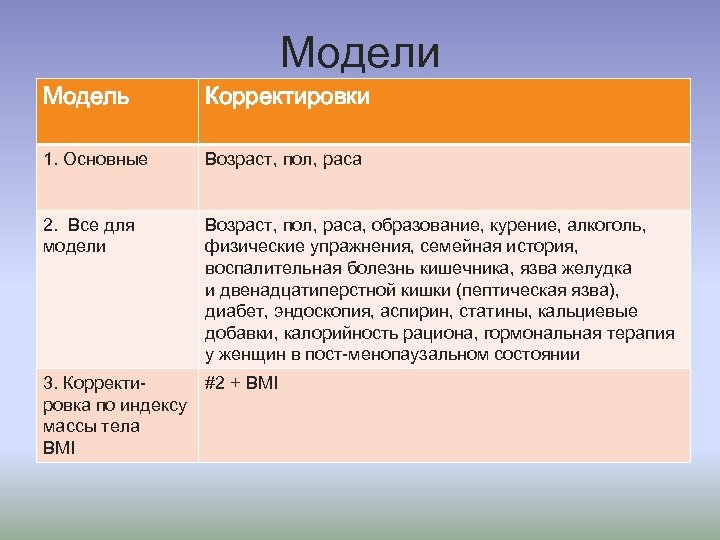 Модели

| Модель | Корректировки |
|---|---|
| 1. Основные | Возраст, пол, раса |
| 2. Все для модели | Возраст, пол, раса, образование, курение, алкоголь, физические упражнения, семейная история, воспалительная болезнь кишечника, язва желудка и двенадцатиперстной кишки (пептическая язва), диабет, эндоскопия, аспирин, статины, кальциевые добавки, калорийность рациона, гормональная терапия у женщин в пост-менопаузальном состоянии |
| 3. Корректировка по индексу массы тела BMI | #2 + BMI |